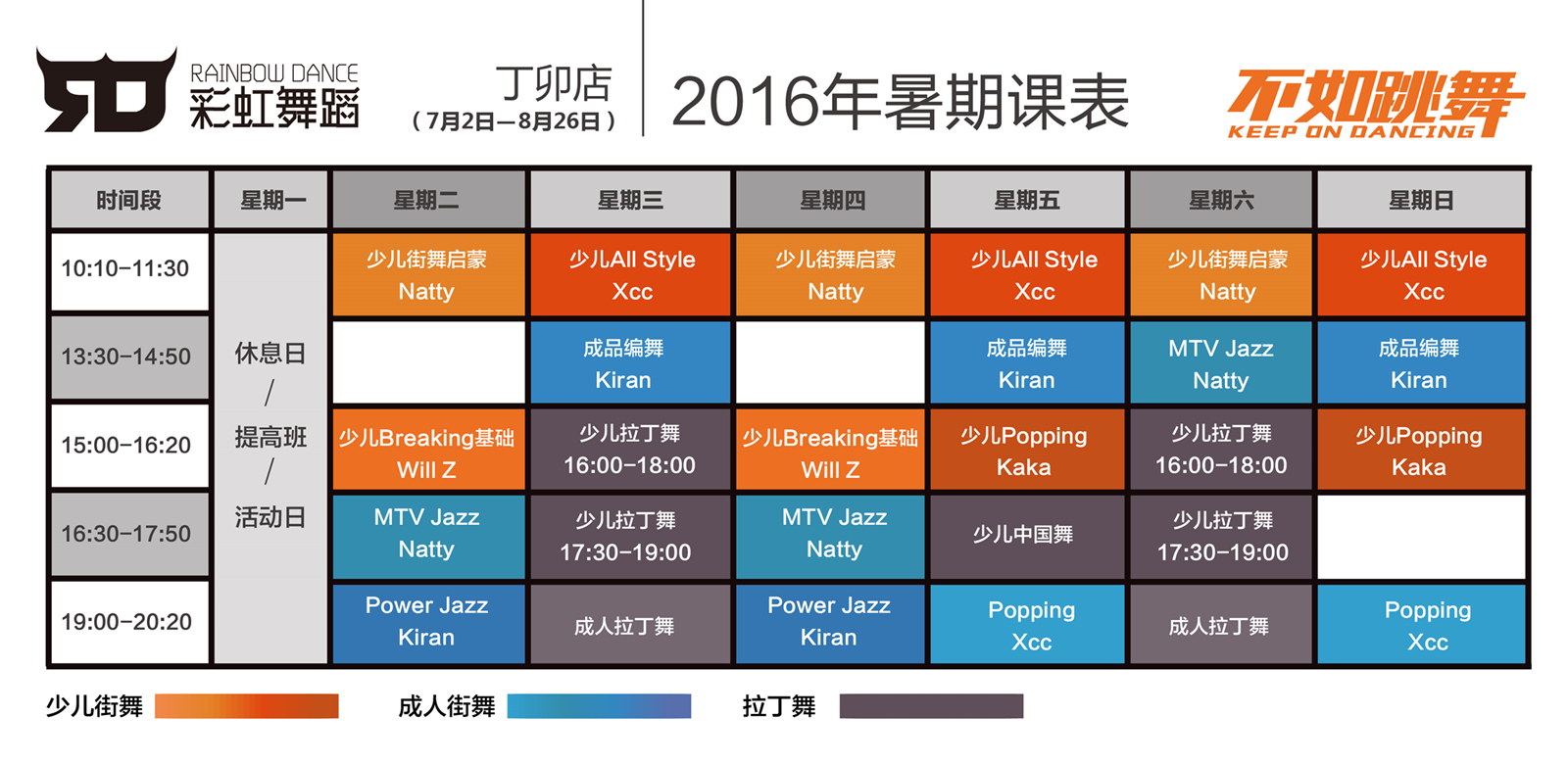 RD RAINBOW DANCE 彩虹舞蹈

丁卯店
（7月2日—8月26日）

2016年暑期课表

不如跳舞
KEEP ON DANCING

| 时间段 | 星期一 | 星期二 | 星期三 | 星期四 | 星期五 | 星期六 | 星期日 |
|---|---|---|---|---|---|---|---|
| 10:10–11:30 | 休息日 / 提高班 / 活动日 | 少儿街舞启蒙 Natty | 少儿All Style Xcc | 少儿街舞启蒙 Natty | 少儿All Style Xcc | 少儿街舞启蒙 Natty | 少儿All Style Xcc |
| 13:30–14:50 | | | 成品编舞 Kiran | | 成品编舞 Kiran | MTV Jazz Natty | 成品编舞 Kiran |
| 15:00–16:20 | | 少儿Breaking基础 Will Z | 少儿拉丁舞 16:00–18:00 | 少儿Breaking基础 Will Z | 少儿Popping Kaka | 少儿拉丁舞 16:00–18:00 | 少儿Popping Kaka |
| 16:30–17:50 | | MTV Jazz Natty | 少儿拉丁舞 17:30–19:00 | MTV Jazz Natty | 少儿中国舞 | 少儿拉丁舞 17:30–19:00 | |
| 19:00–20:20 | | Power Jazz Kiran | 成人拉丁舞 | Power Jazz Kiran | Popping Xcc | 成人拉丁舞 | Popping Xcc |

少儿街舞 成人街舞 拉丁舞